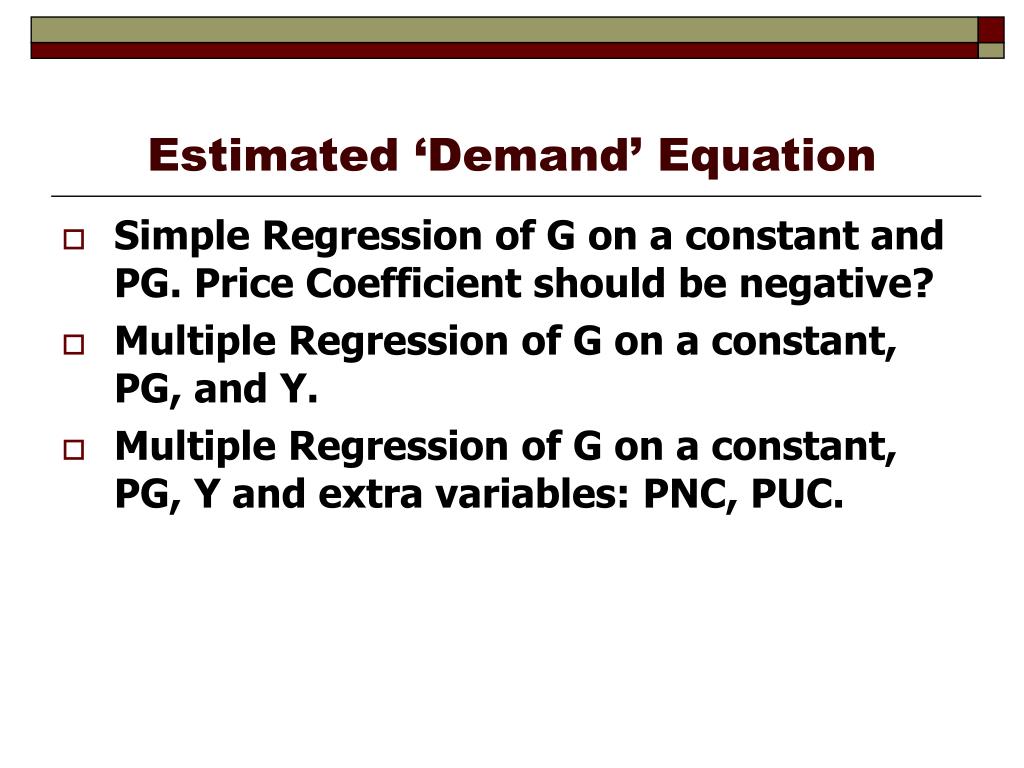 Estimated ‘Demand’ Equation

Simple Regression of G on a constant and PG. Price Coefficient should be negative?

Multiple Regression of G on a constant, PG, and Y.

Multiple Regression of G on a constant, PG, Y and extra variables: PNC, PUC.